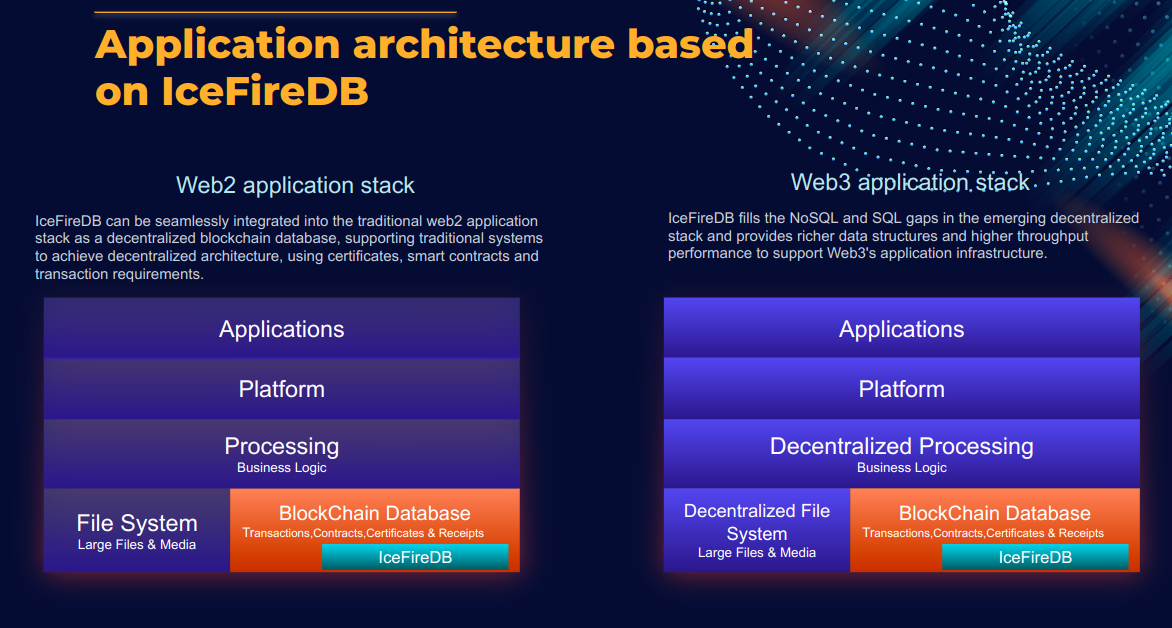 Application architecture based on IceFireDB

Web2 application stack

IceFireDB can be seamlessly integrated into the traditional web2 application stack as a decentralized blockchain database, supporting traditional systems to achieve decentralized architecture, using certificates, smart contracts and transaction requirements.

Applications

Platform

Processing
Business Logic

File System
Large Files & Media

BlockChain Database
Transactions,Contracts,Certificates & Receipts

IceFireDB

Web3 application stack

IceFireDB fills the NoSQL and SQL gaps in the emerging decentralized stack and provides richer data structures and higher throughput performance to support Web3's application infrastructure.

Applications

Platform

Decentralized Processing
Business Logic

Decentralized File System
Large Files & Media

BlockChain Database
Transactions,Contracts,Certificates & Receipts

IceFireDB